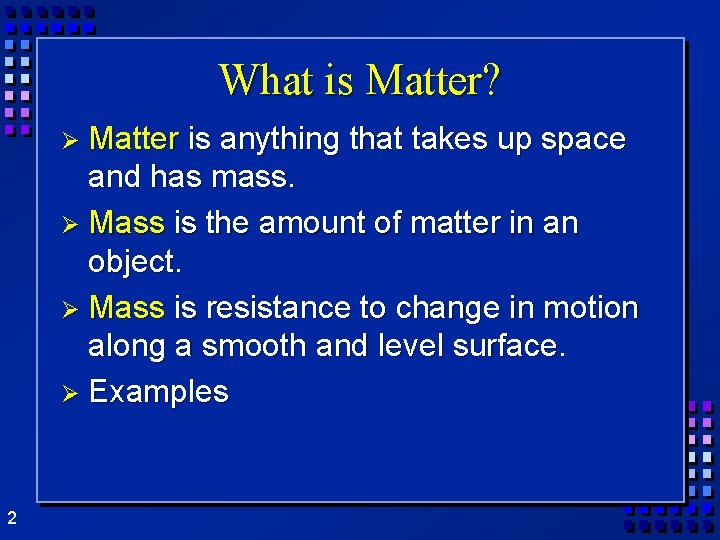 What is Matter?

➢ Matter is anything that takes up space and has mass.

➢ Mass is the amount of matter in an object.

➢ Mass is resistance to change in motion along a smooth and level surface.

➢ Examples

2